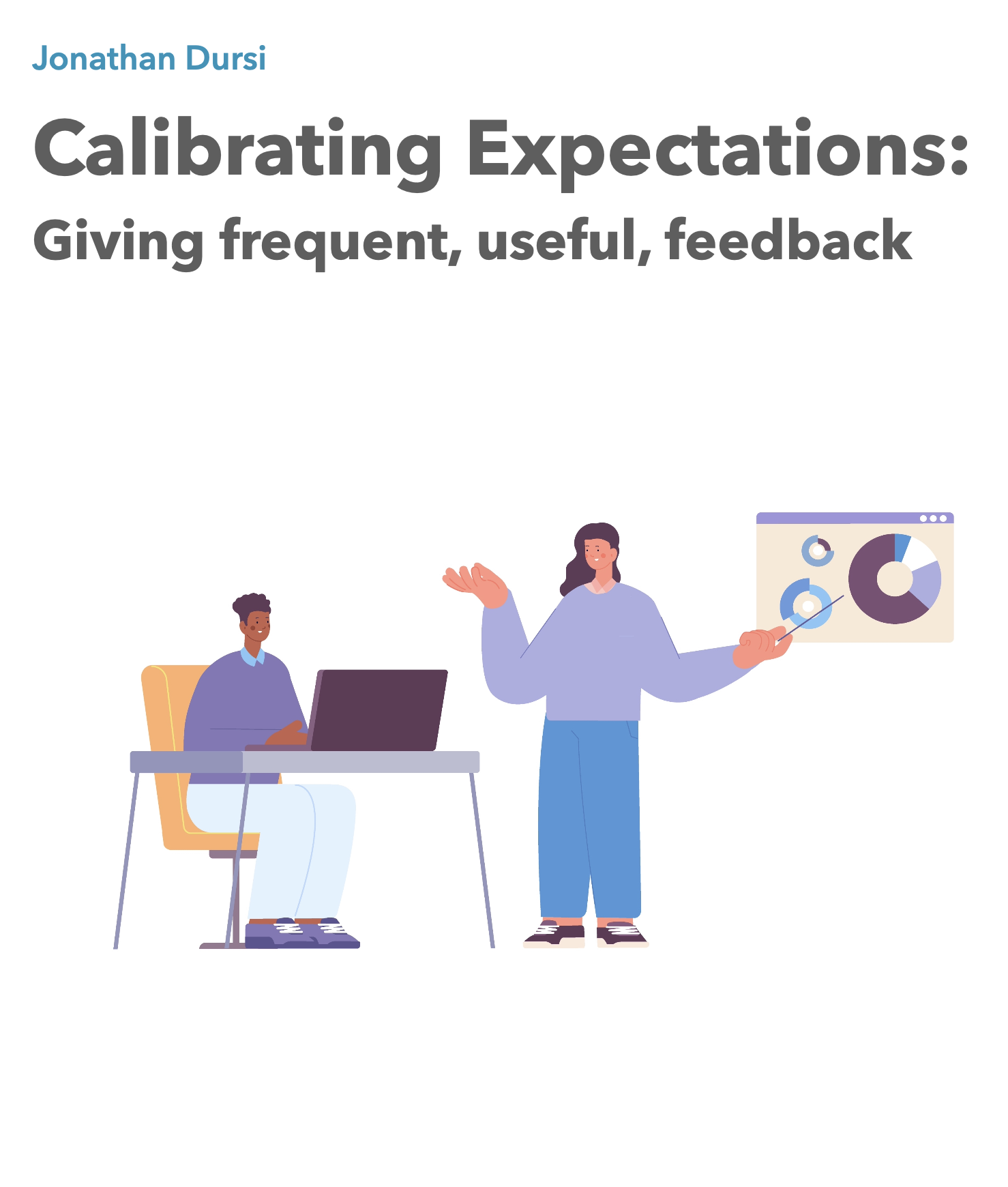 Jonathan Dursi

Calibrating Expectations:

Giving frequent, useful, feedback